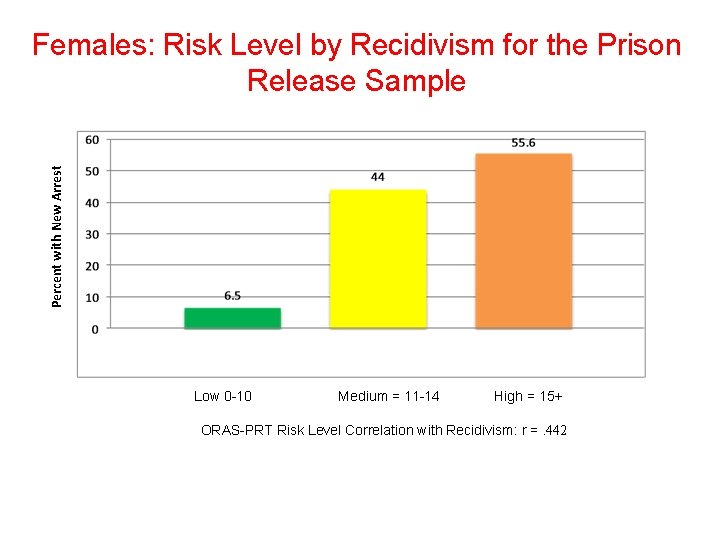 Females: Risk Level by Recidivism for the Prison Release Sample

Percent with New Arrest

60
50
40
30
20
10
0

6.5
44
55.6

Low 0-10
Medium = 11-14
High = 15+

ORAS-PRT Risk Level Correlation with Recidivism: r = .442